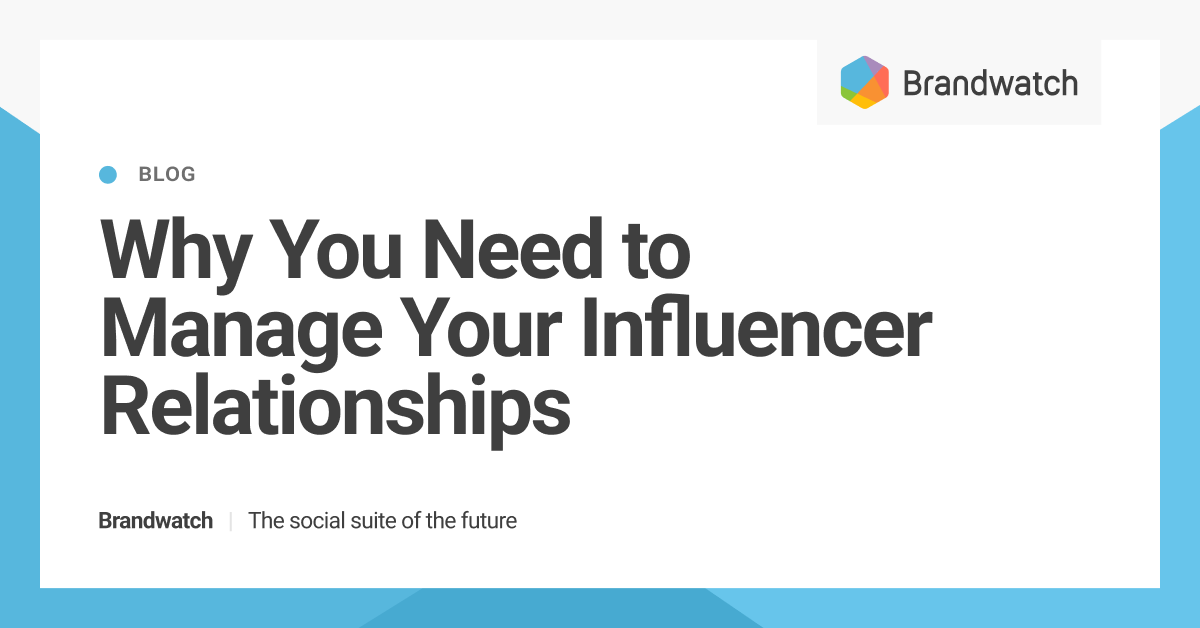 Brandwatch

BLOG

Why You Need to Manage Your Influencer Relationships

Brandwatch | The social suite of the future